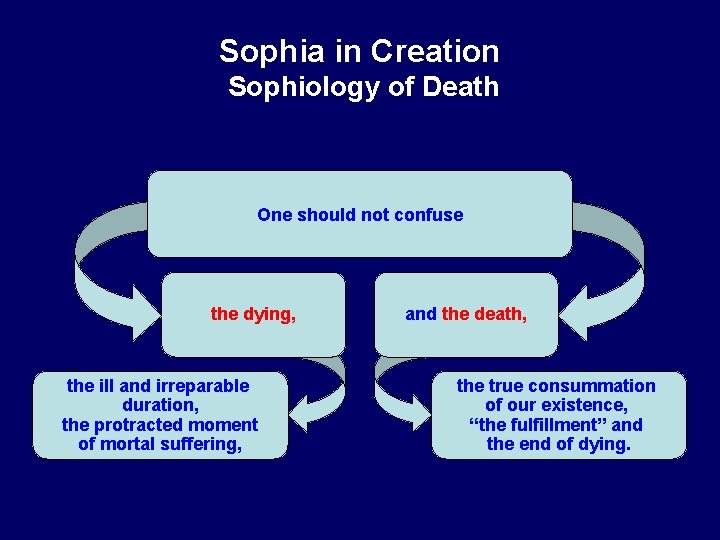 Sophia in Creation
Sophiology of Death

One should not confuse

the dying,

and the death,

the ill and irreparable duration, the protracted moment of mortal suffering,

the true consummation of our existence, “the fulfillment” and the end of dying.